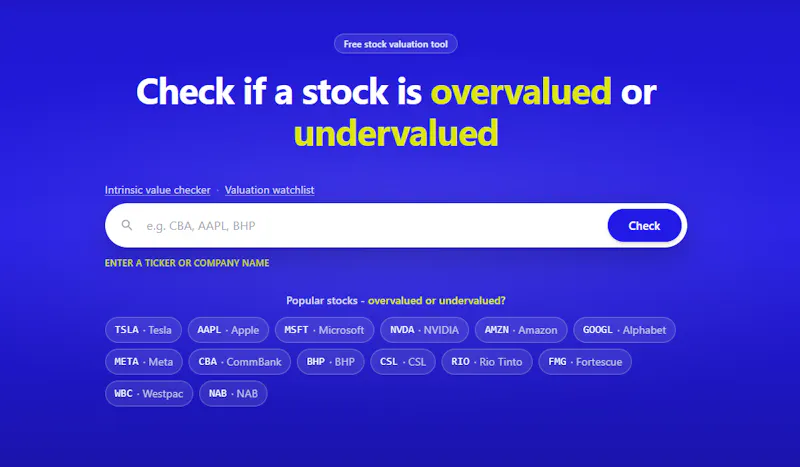 Free stock valuation tool

Check if a stock is overvalued or undervalued

Intrinsic value checker · Valuation watchlist

e.g. CBA, AAPL, BHP

Check

ENTER A TICKER OR COMPANY NAME

Popular stocks - overvalued or undervalued?

TSLA · Tesla
AAPL · Apple
MSFT · Microsoft
NVDA · NVIDIA
AMZN · Amazon
GOOGL · Alphabet
META · Meta
CBA · CommBank
BHP · BHP
CSL · CSL
RIO · Rio Tinto
FMG · Fortescue
WBC · Westpac
NAB · NAB